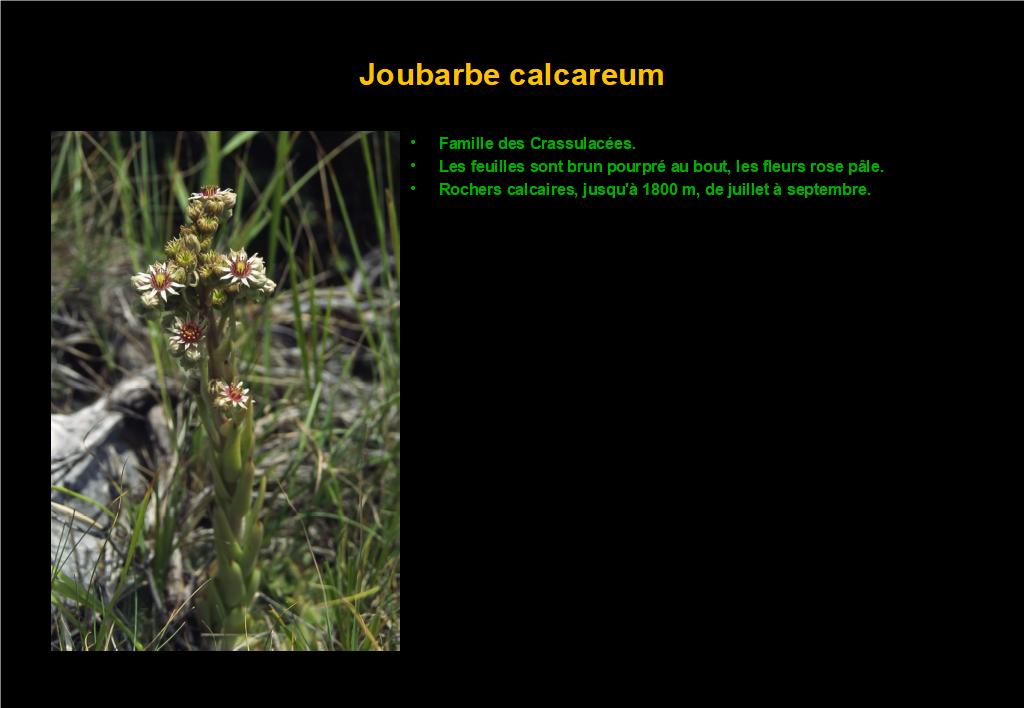 Joubarbe calcareum

• Famille des Crassulacées.
• Les feuilles sont brun pourpré au bout, les fleurs rose pâle.
• Rochers calcaires, jusqu'à 1800 m, de juillet à septembre.